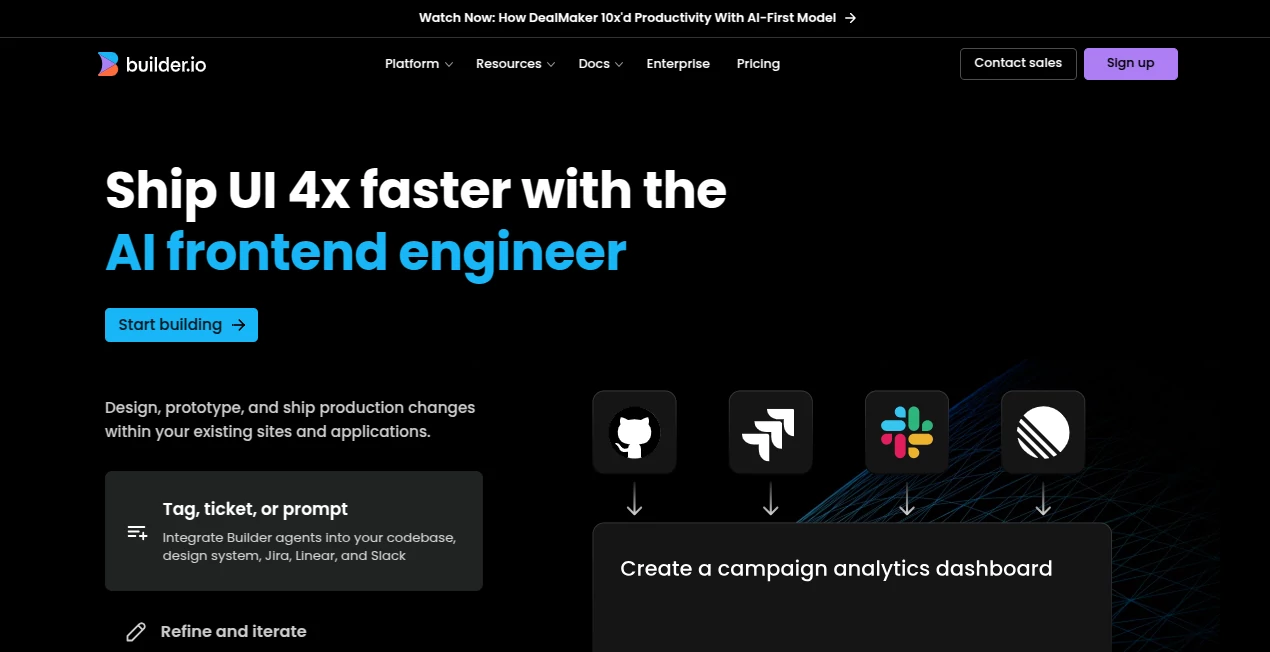 Watch Now: How DealMaker 10x'd Productivity With AI-First Model →

builder.io

Platform Resources Docs Enterprise Pricing

Contact sales Sign up

Ship UI 4x faster with the AI frontend engineer

Start building →

Design, prototype, and ship production changes within your existing sites and applications.

Tag, ticket, or prompt

Integrate Builder agents into your codebase, design system, Jira, Linear, and Slack

Refine and iterate

Create a campaign analytics dashboard